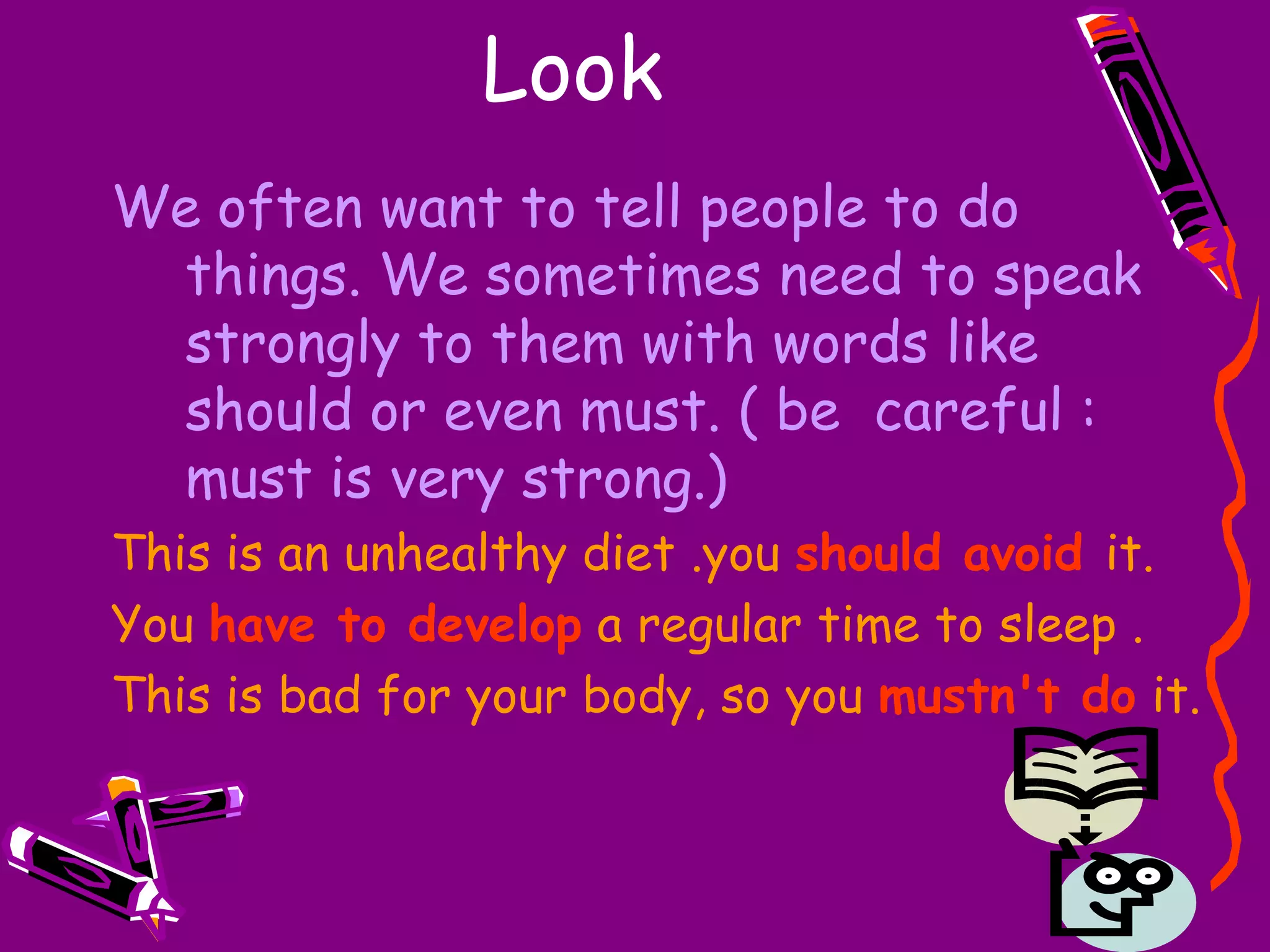 Look

We often want to tell people to do things. We sometimes need to speak strongly to them with words like should or even must. ( be careful : must is very strong.)

This is an unhealthy diet .you should avoid it.

You have to develop a regular time to sleep .

This is bad for your body, so you mustn't do it.